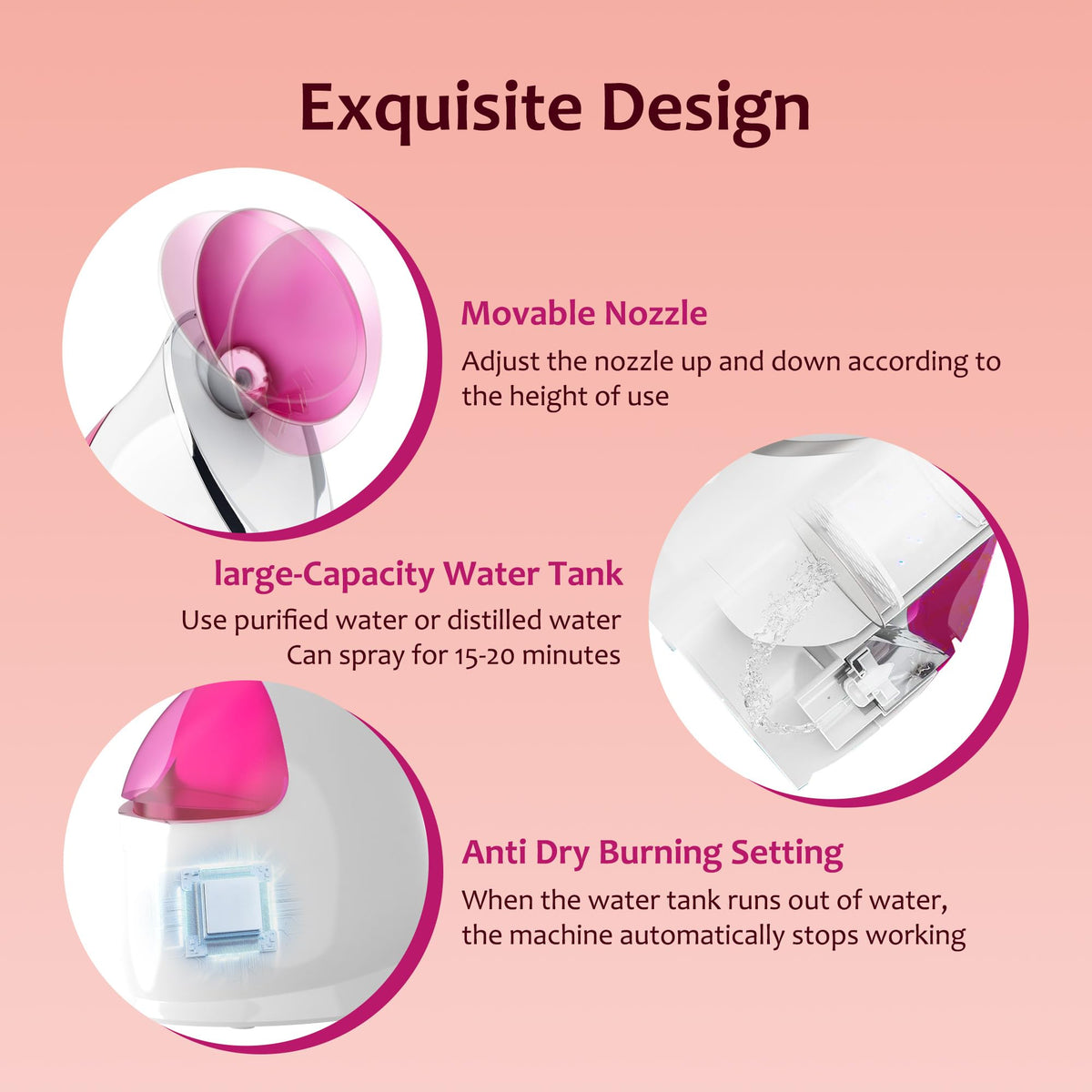 Exquisite Design

Movable Nozzle

Adjust the nozzle up and down according to the height of use

large-Capacity Water Tank

Use purified water or distilled water
Can spray for 15-20 minutes

Anti Dry Burning Setting

When the water tank runs out of water, the machine automatically stops working